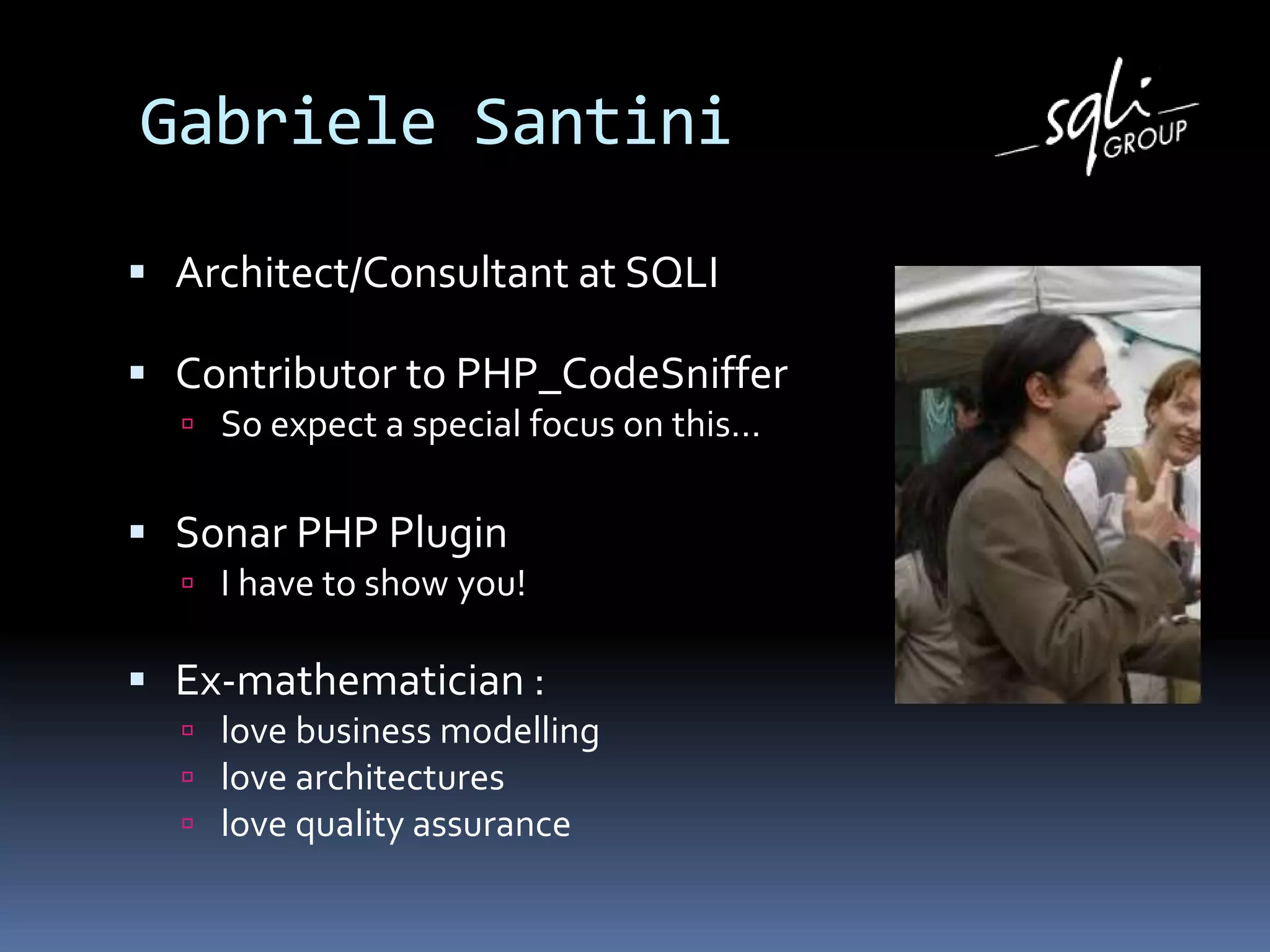 Gabriele Santini

sqli GROUP

- Architect/Consultant at SQLI
- Contributor to PHP_CodeSniffer
  - So expect a special focus on this…
- Sonar PHP Plugin
  - I have to show you!
- Ex-mathematician :
  - love business modelling
  - love architectures
  - love quality assurance